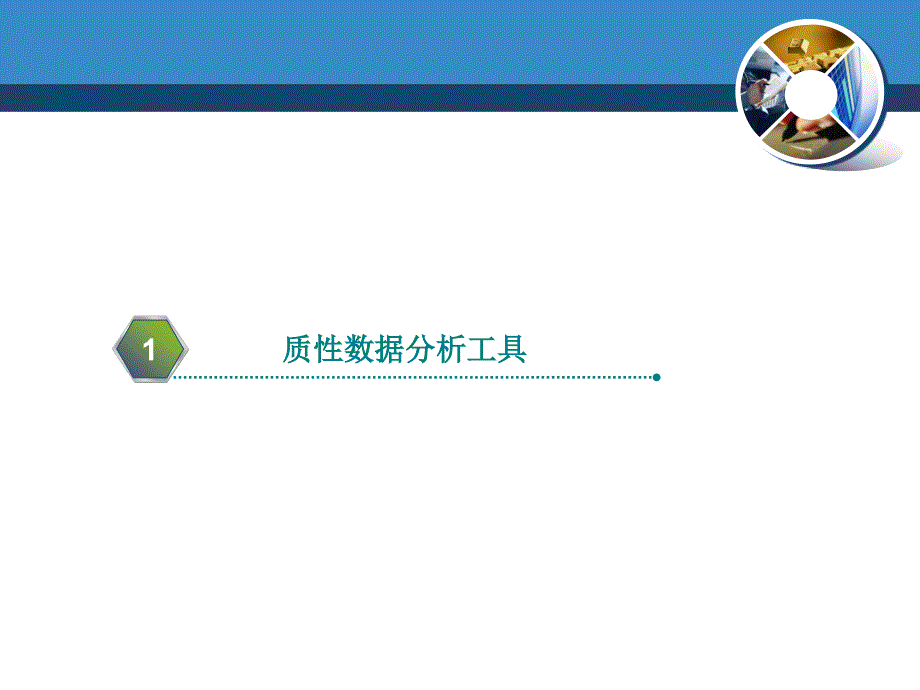 1

质性数据分析工具